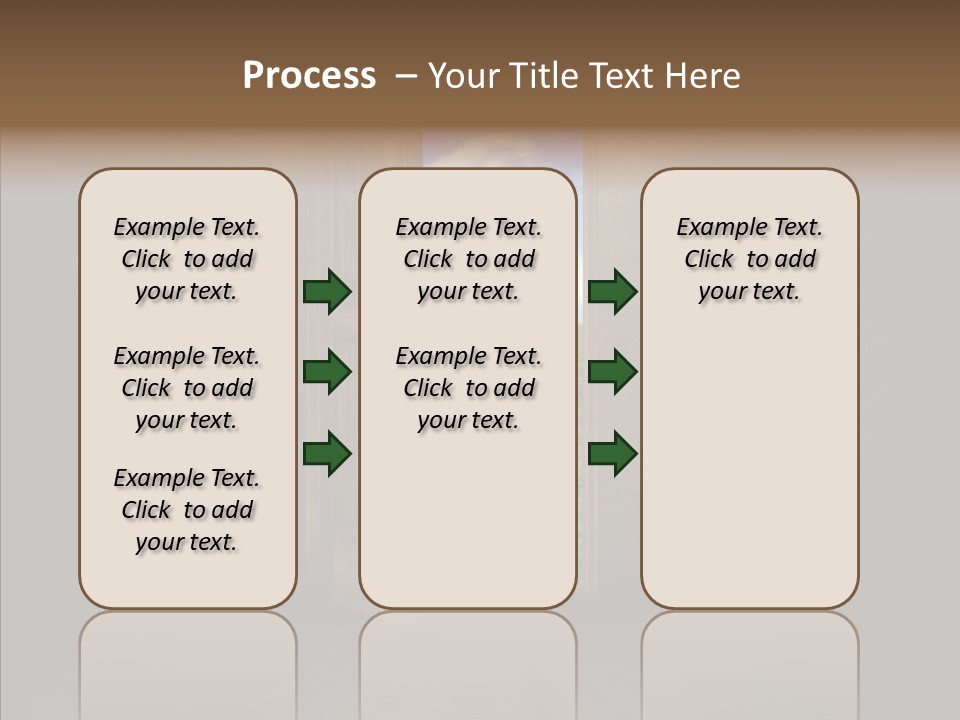 Process – Your Title Text Here

Example Text. Click to add your text.

Example Text. Click to add your text.

Example Text. Click to add your text.

Example Text. Click to add your text.

Example Text. Click to add your text.

Example Text. Click to add your text.